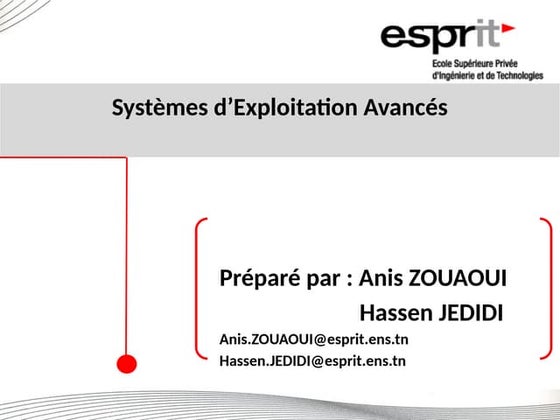 esprit
Ecole Supérieure Privée
d'Ingénierie et de Technologies

Systèmes d’Exploitation Avancés

Préparé par : Anis ZOUAOUI
Hassen JEDIDI
Anis.ZOUAOUI@esprit.ens.tn
Hassen.JEDIDI@esprit.ens.tn